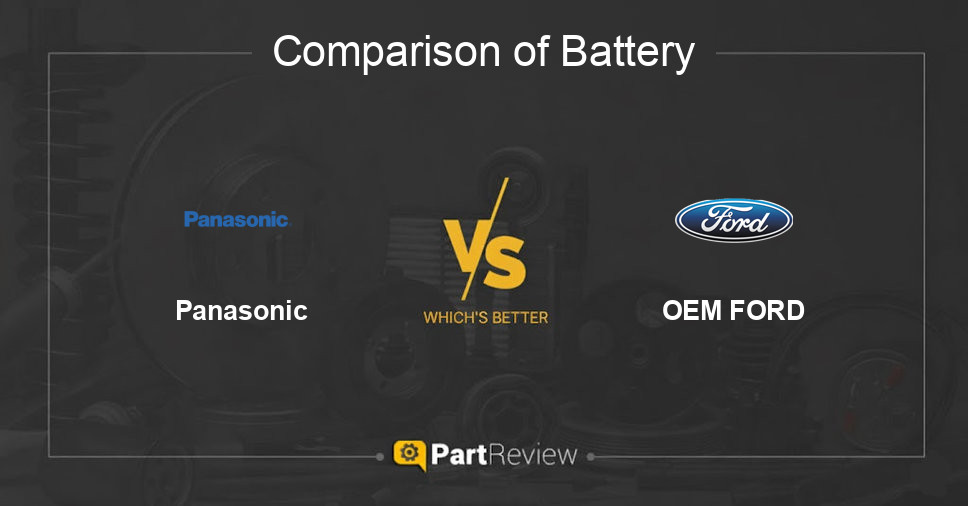 Comparison of Battery

Panasonic

Panasonic

VS

WHICH'S BETTER

Ford

OEM FORD

PartReview